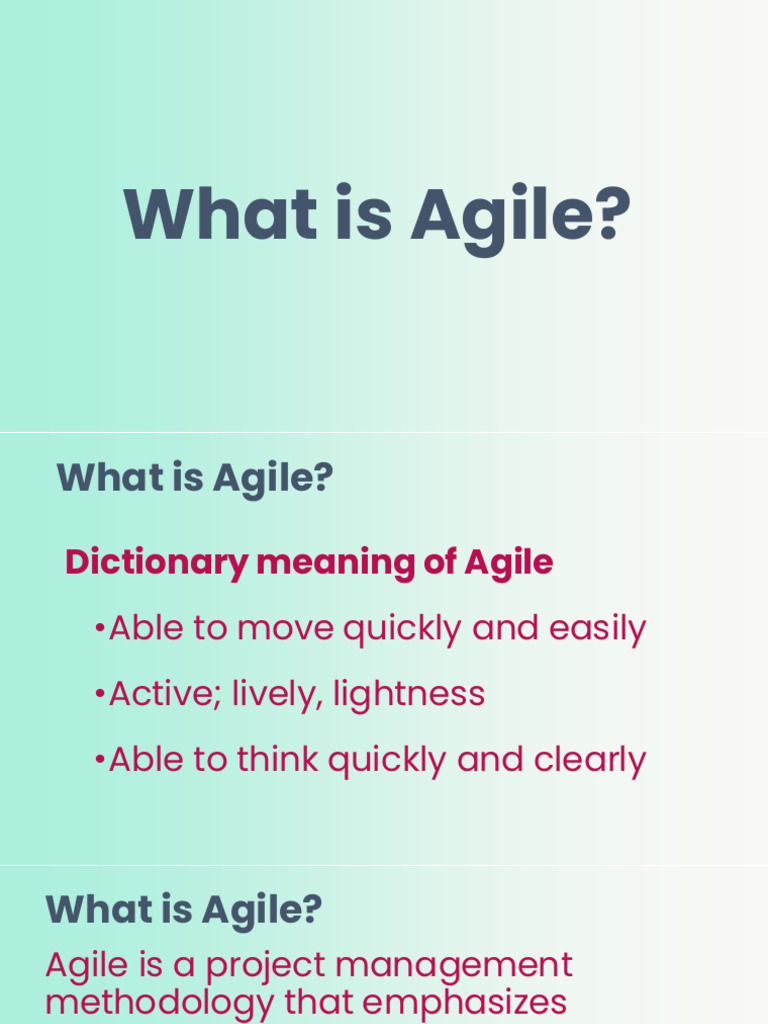 What is Agile?

What is Agile?

Dictionary meaning of Agile

•Able to move quickly and easily

•Active; lively, lightness

•Able to think quickly and clearly

What is Agile?

Agile is a project management methodology that emphasizes